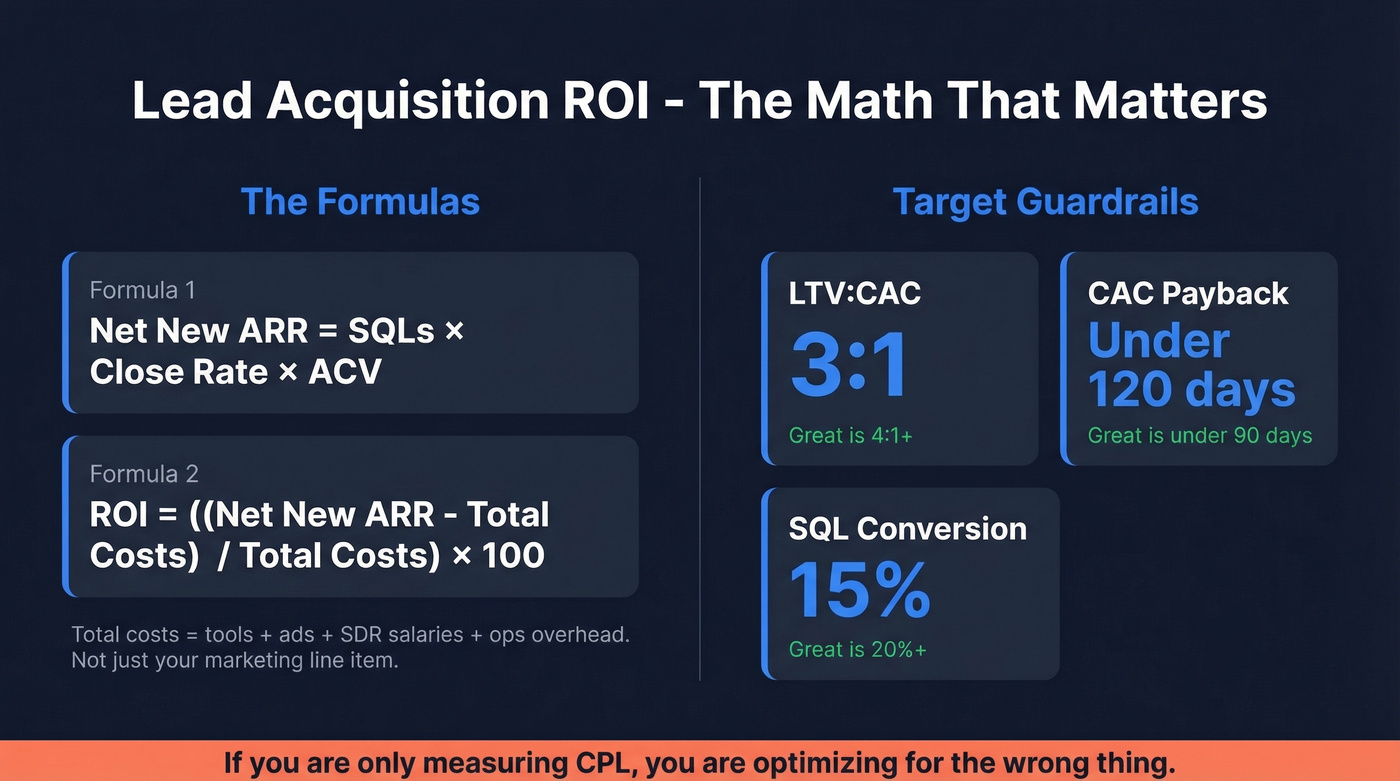 Lead Acquisition ROI - The Math That Matters

The Formulas

Formula 1
Net New ARR = SQLs × Close Rate × ACV

Formula 2
ROI = ((Net New ARR - Total Costs) / Total Costs) × 100

Total costs = tools + ads + SDR salaries + ops overhead. Not just your marketing line item.

Target Guardrails

LTV:CAC
3:1
Great is 4:1+

CAC Payback
Under 120 days
Great is under 90 days

SQL Conversion
15%
Great is 20%+

If you are only measuring CPL, you are optimizing for the wrong thing.